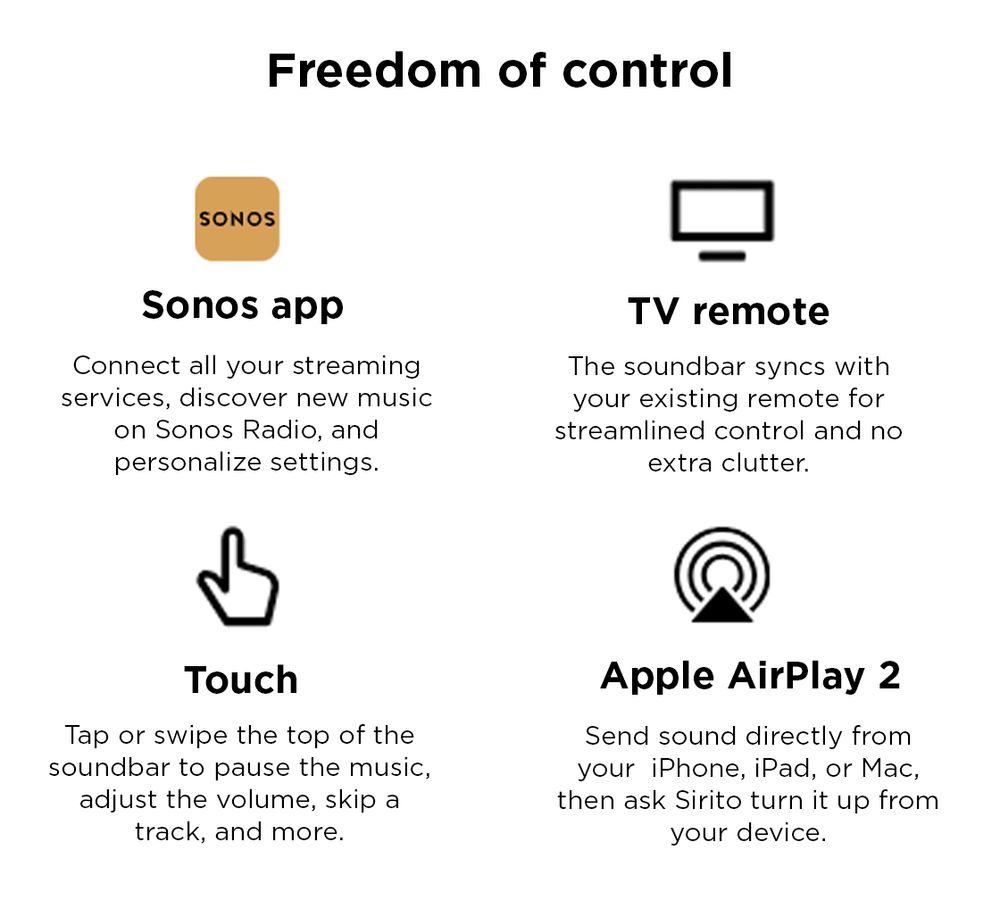 Freedom of control

SONOS

Sonos app

Connect all your streaming services, discover new music on Sonos Radio, and personalize settings.

TV remote

The soundbar syncs with your existing remote for streamlined control and no extra clutter.

Touch

Tap or swipe the top of the soundbar to pause the music, adjust the volume, skip a track, and more.

Apple AirPlay 2

Send sound directly from your iPhone, iPad, or Mac, then ask Sirito turn it up from your device.